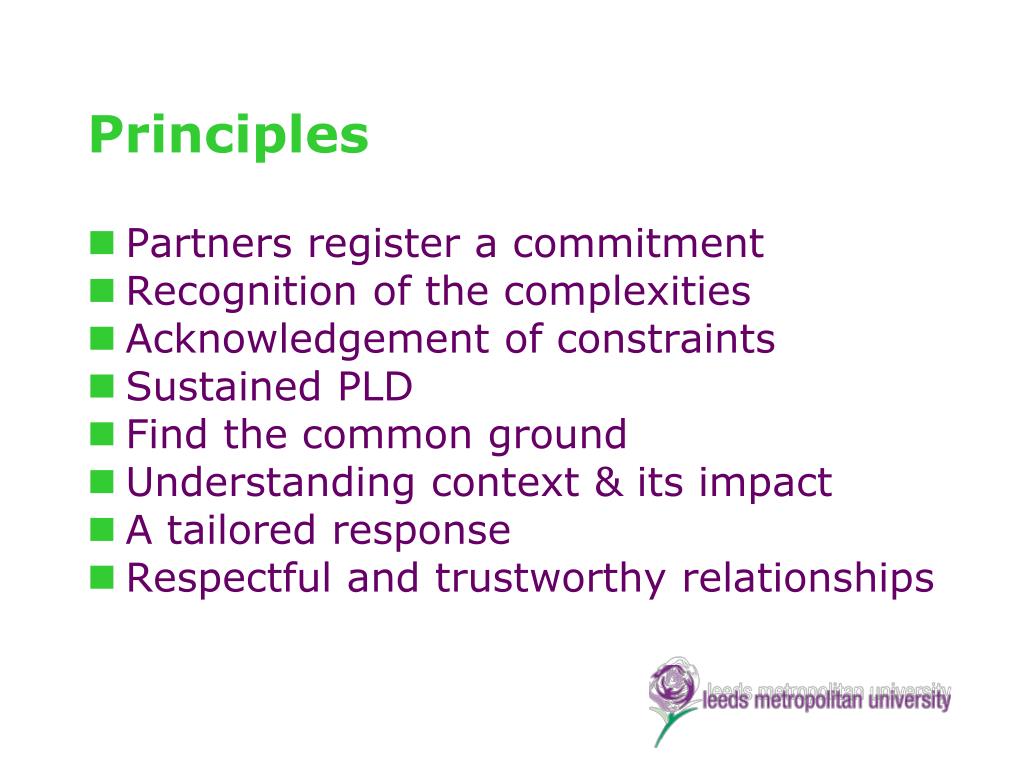 Principles

Partners register a commitment
Recognition of the complexities
Acknowledgement of constraints
Sustained PLD
Find the common ground
Understanding context & its impact
A tailored response
Respectful and trustworthy relationships

leeds metropolitan university
leeds metropolitan university